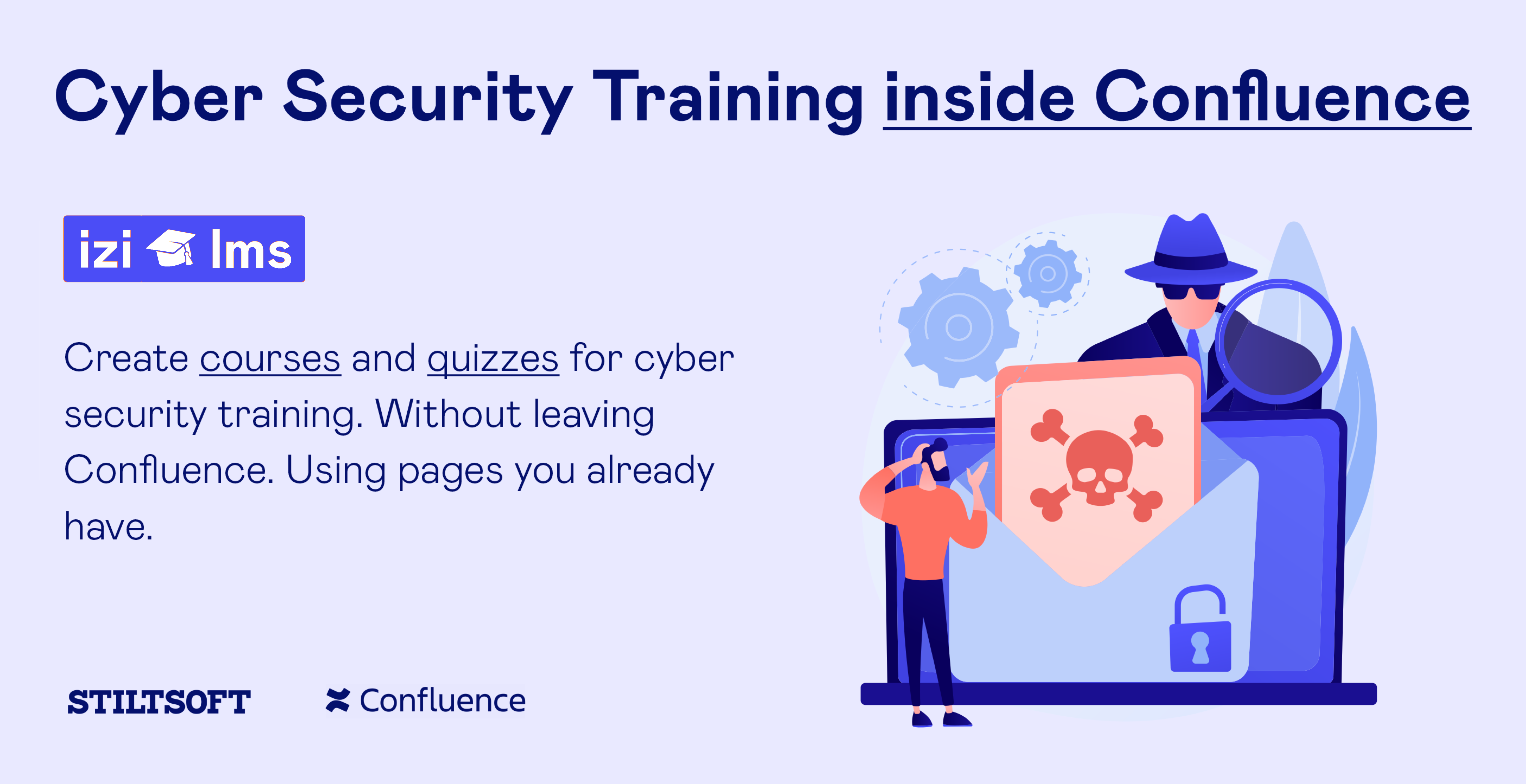 Cyber Security Training inside Confluence

izi lms

Create courses and quizzes for cyber security training. Without leaving Confluence. Using pages you already have.

STILTSOFT

Confluence